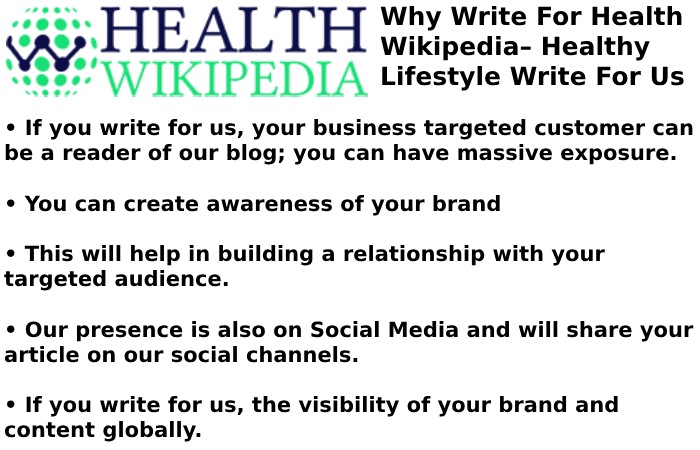 HEALTH WIKIPEDIA

Why Write For Health Wikipedia– Healthy Lifestyle Write For Us

• If you write for us, your business targeted customer can be a reader of our blog; you can have massive exposure.

• You can create awareness of your brand

• This will help in building a relationship with your targeted audience.

• Our presence is also on Social Media and will share your article on our social channels.

• If you write for us, the visibility of your brand and content globally.